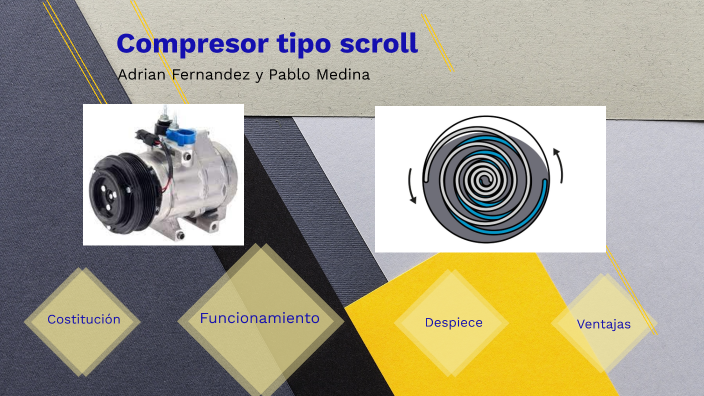 Compresor tipo scroll
Adrian Fernandez y Pablo Medina

Costitución

Funcionamiento

Despiece

Ventajas